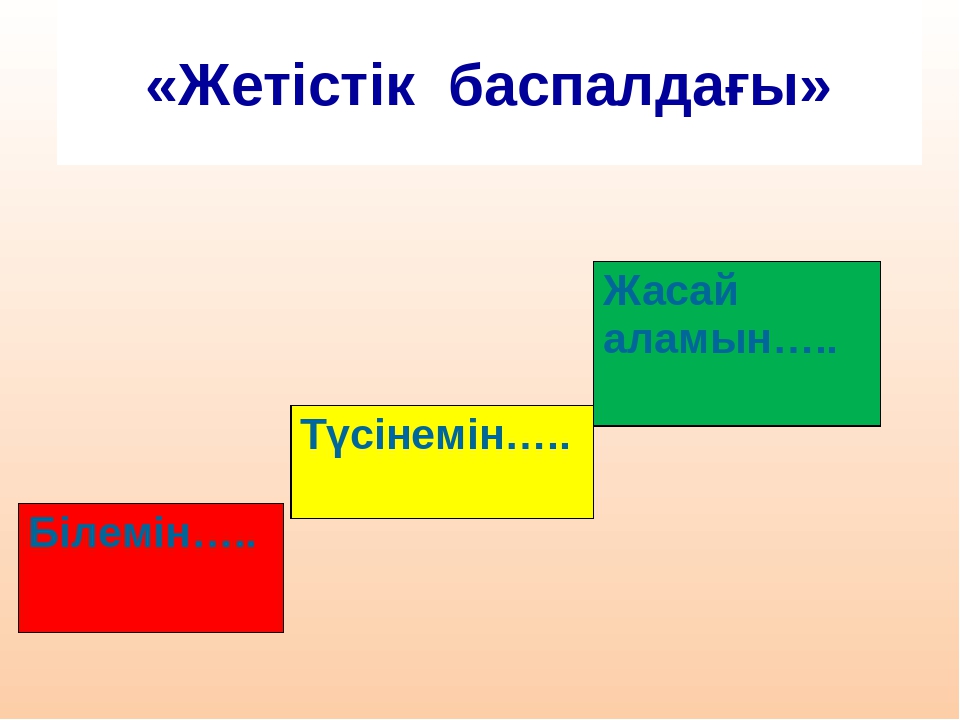 «Жетістік баспалдағы»

Жасай аламын…..

Түсінемін…..

Білемін…..